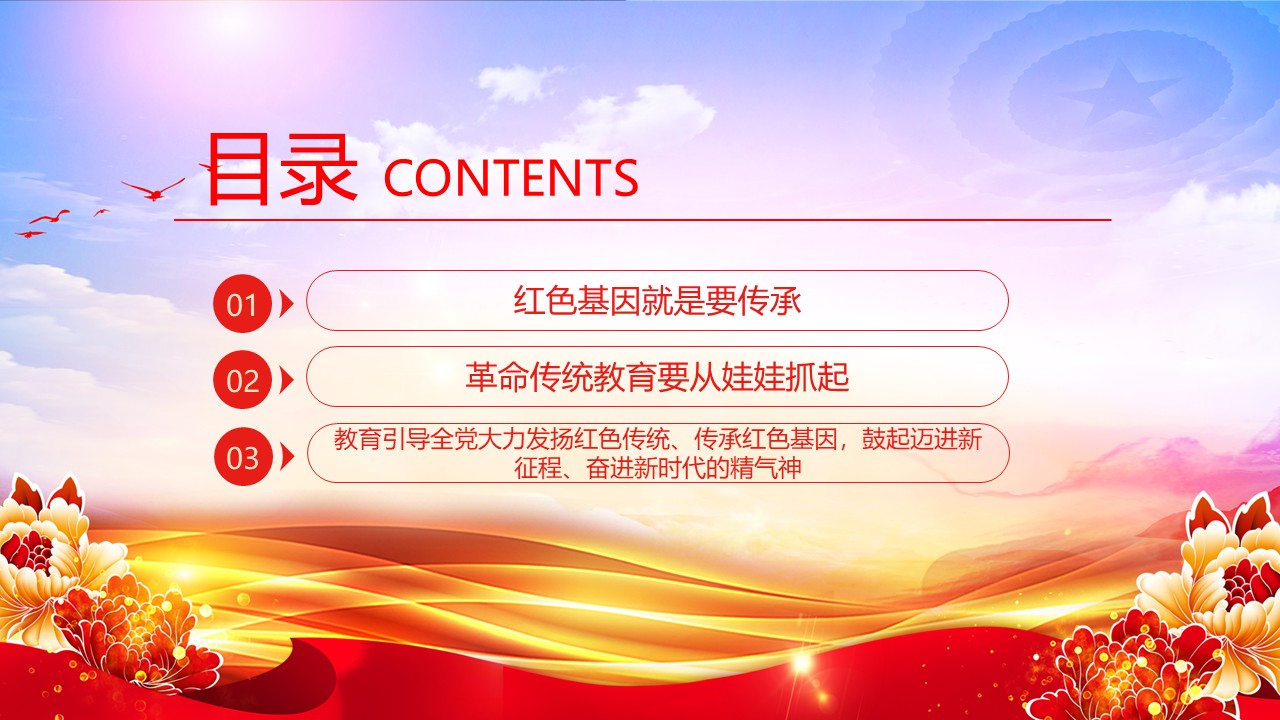 目录 CONTENTS

01 红色基因就是要传承

02 革命传统教育要从娃娃抓起

03 教育引导全党大力发扬红色传统、传承红色基因，鼓起迈进新征程、奋进新时代的精气神